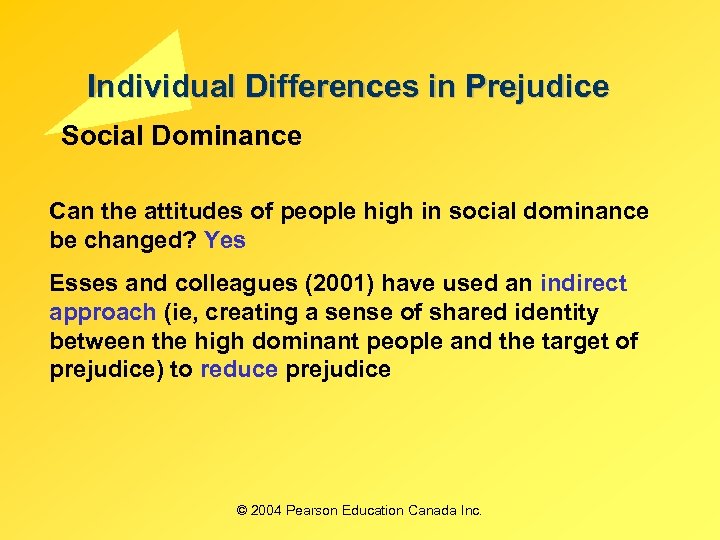 Individual Differences in Prejudice

Social Dominance

Can the attitudes of people high in social dominance be changed? Yes

Esses and colleagues (2001) have used an indirect approach (ie, creating a sense of shared identity between the high dominant people and the target of prejudice) to reduce prejudice

© 2004 Pearson Education Canada Inc.